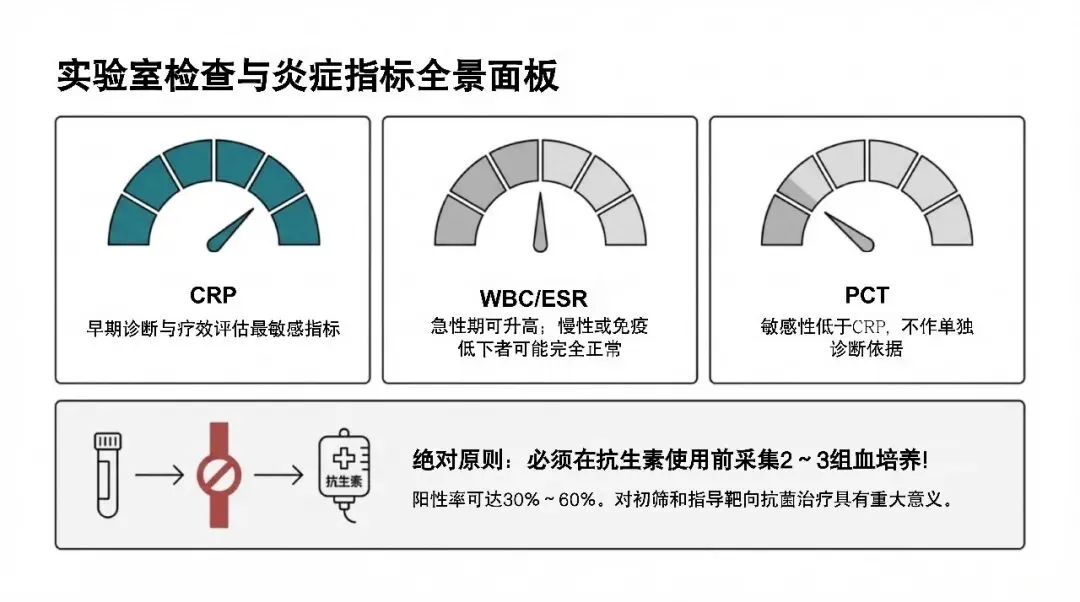 实验室检查与炎症指标全景面板

CRP
早期诊断与疗效评估最敏感指标

WBC/ESR
急性期可升高；慢性或免疫低下者可能完全正常

PCT
敏感性低于CRP，不作单独诊断依据

抗生素

绝对原则：必须在抗生素使用前采集2～3组血培养!
阳性率可达30%～60%。对初筛和指导靶向抗菌治疗具有重大意义。